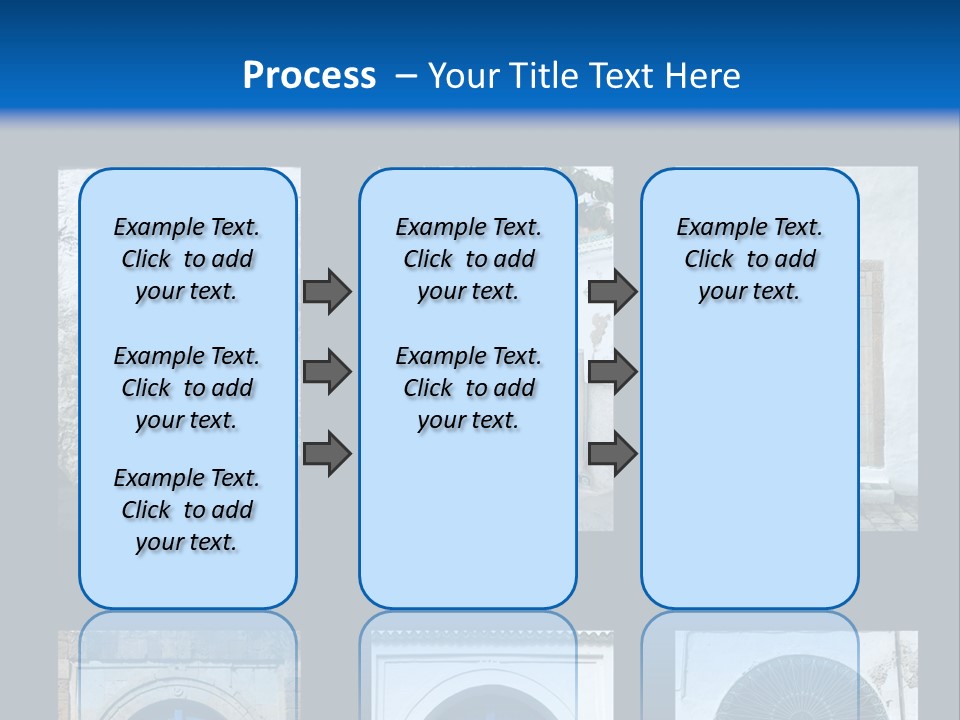 Process – Your Title Text Here

Example Text. Click to add your text.

Example Text. Click to add your text.

Example Text. Click to add your text.

Example Text. Click to add your text.

Example Text. Click to add your text.

Example Text. Click to add your text.